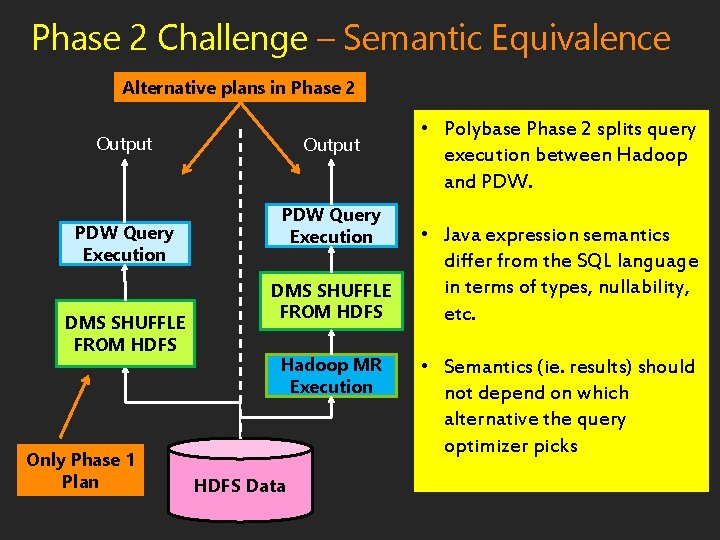 Phase 2 Challenge – Semantic Equivalence

Alternative plans in Phase 2

Output

PDW Query Execution

DMS SHUFFLE FROM HDFS

Only Phase 1 Plan

Output

PDW Query Execution

DMS SHUFFLE FROM HDFS

Hadoop MR Execution

HDFS Data

• Polybase Phase 2 splits query execution between Hadoop and PDW.

• Java expression semantics differ from the SQL language in terms of types, nullability, etc.

• Semantics (ie. results) should not depend on which alternative the query optimizer picks